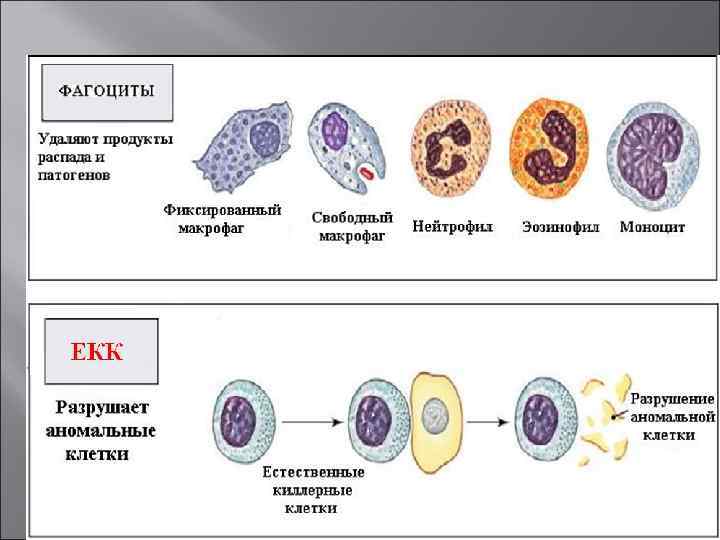 ФАГОЦИТЫ

Удаляют продукты распада и патогенов

Фиксированный макрофаг

Свободный макрофаг

Нейтрофил

Эозинофил

Моноцит

ЕКК

Разрушает аномальные клетки

Естественные киллерные клетки

Разрушение аномальной клетки